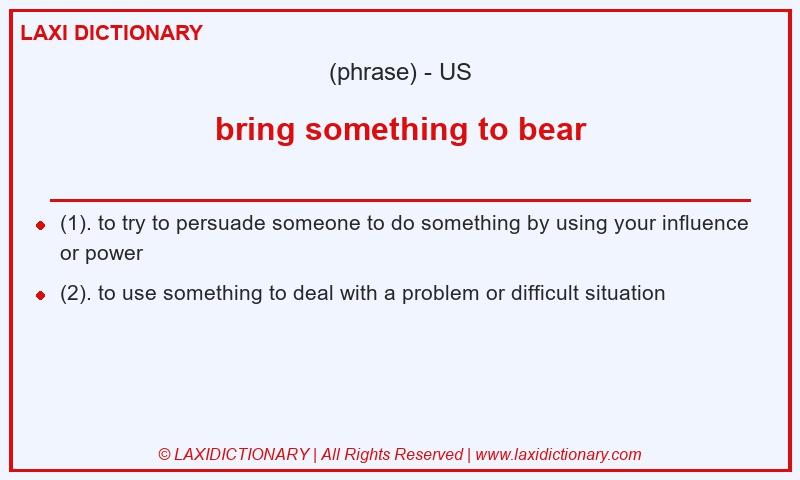 LAXI DICTIONARY

(phrase) - US

bring something to bear

- (1). to try to persuade someone to do something by using your influence or power
- (2). to use something to deal with a problem or difficult situation

© LAXIDICTIONARY | All Rights Reserved | www.laxidictionary.com